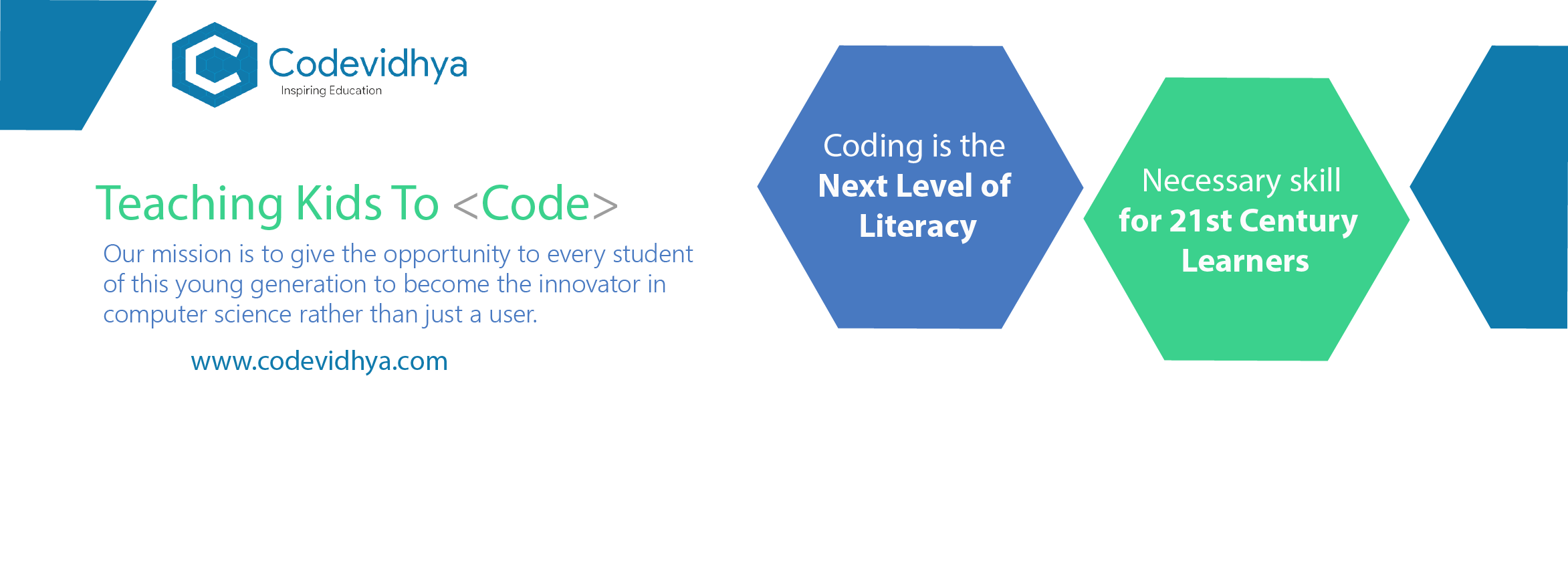 Codevidhya
Inspiring Education

Teaching Kids To <Code>

Our mission is to give the opportunity to every student of this young generation to become the innovator in computer science rather than just a user.

www.codevidhya.com

Coding is the Next Level of Literacy

Necessary skill for 21st Century Learners